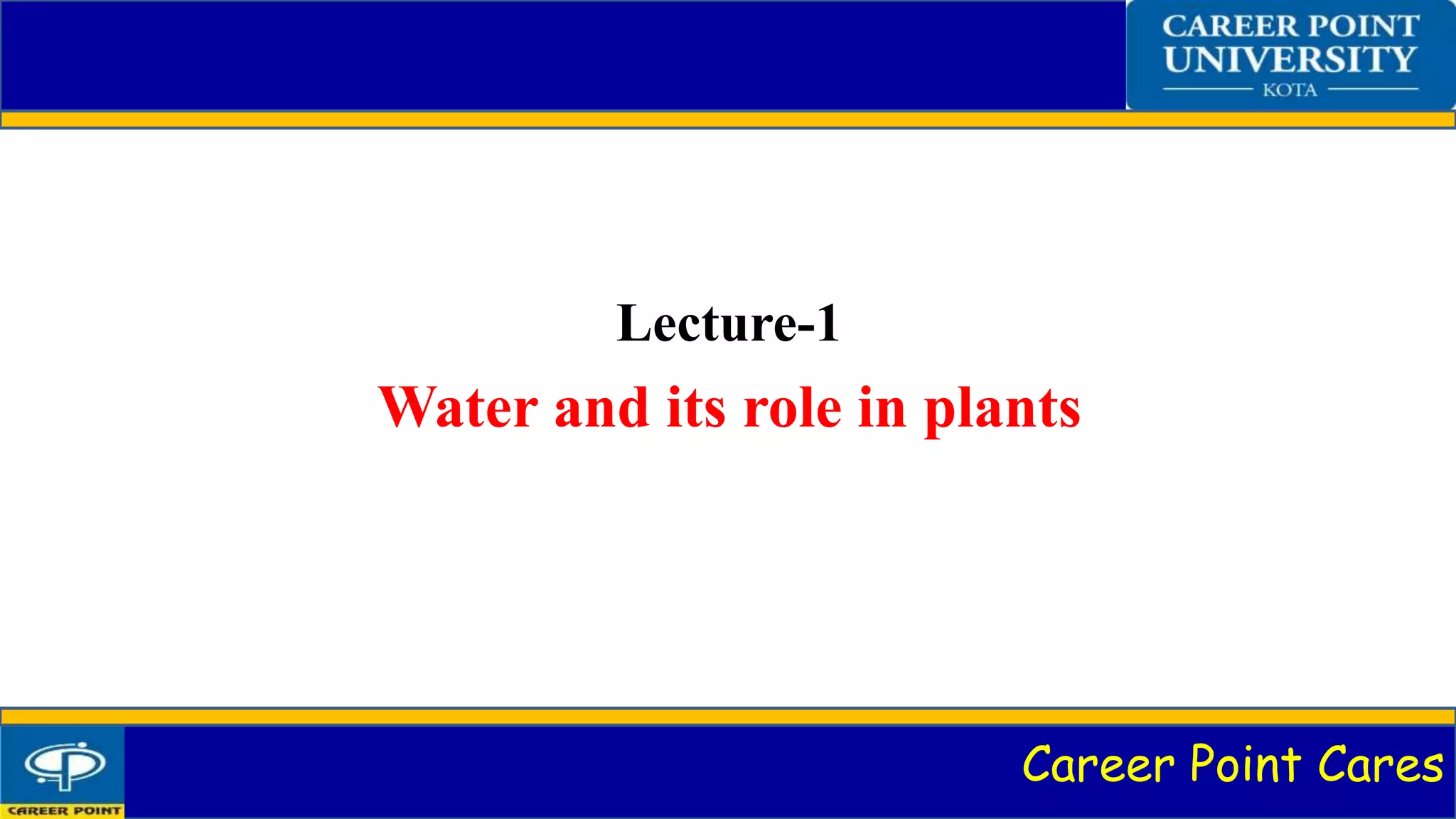 CAREER POINT UNIVERSITY
KOTA

Lecture-1

Water and its role in plants

CAREER POINT

Career Point Cares